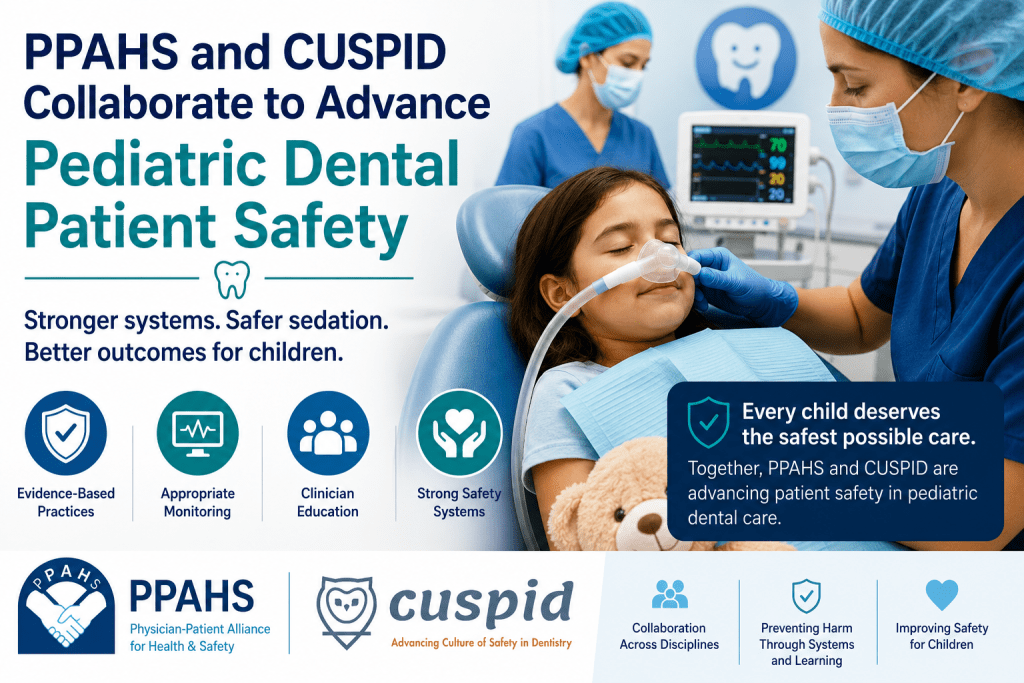 PPAHS and CUSPID Collaborate to Advance

Pediatric Dental Patient Safety

Stronger systems. Safer sedation. Better outcomes for children.

Evidence-Based Practices

Appropriate Monitoring

Clinician Education

Strong Safety Systems

70
99
20
20

Every child deserves the safest possible care.

Together, PPAHS and CUSPID are advancing patient safety in pediatric dental care.

PPAHS

PPAHS
Physician-Patient Alliance for Health & Safety

cuspid
Advancing Culture of Safety in Dentistry

Collaboration Across Disciplines

Preventing Harm Through Systems and Learning

Improving Safety for Children